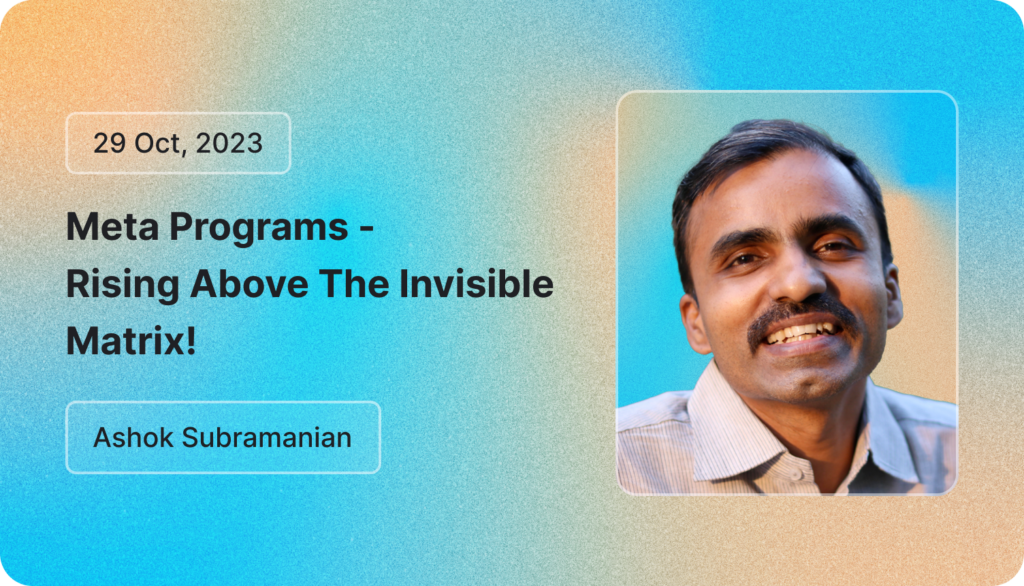 29 Oct, 2023

Meta Programs - Rising Above The Invisible Matrix!

Ashok Subramanian